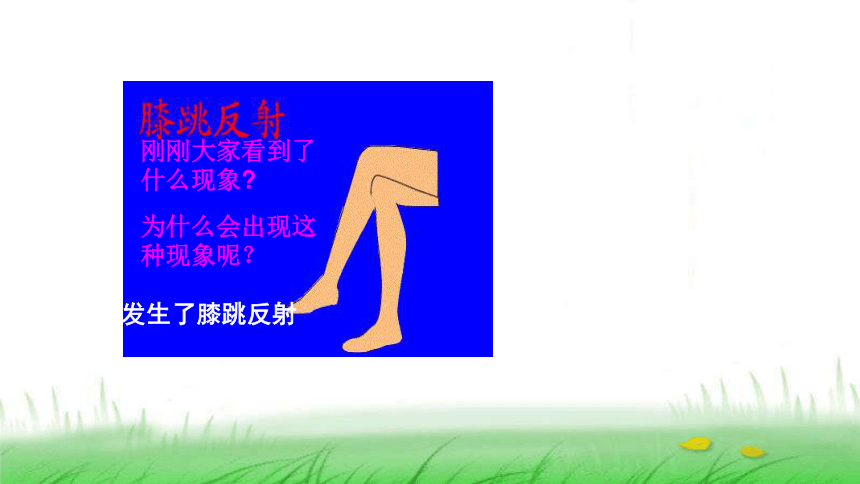 膝跳反射

刚刚大家看到了什么现象？

为什么会出现这种现象呢？

发生了膝跳反射